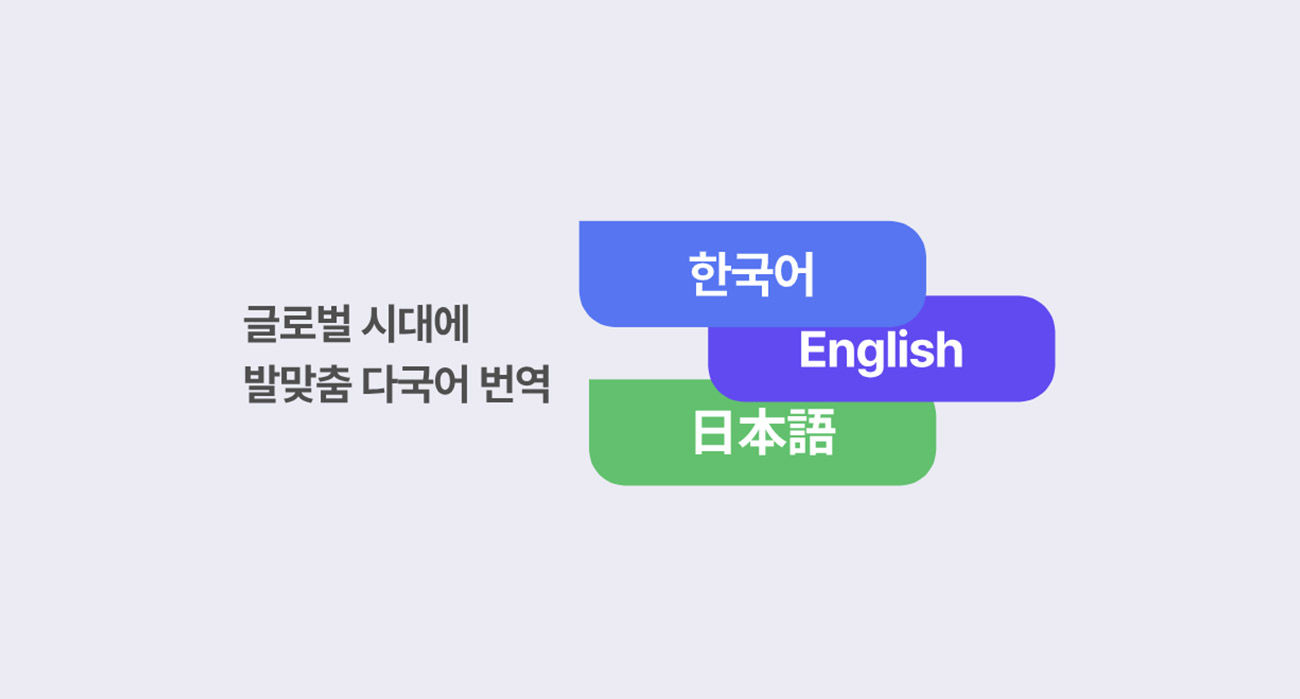 글로벌 시대에
발맞춤 다국어 번역

한국어
English
日本語